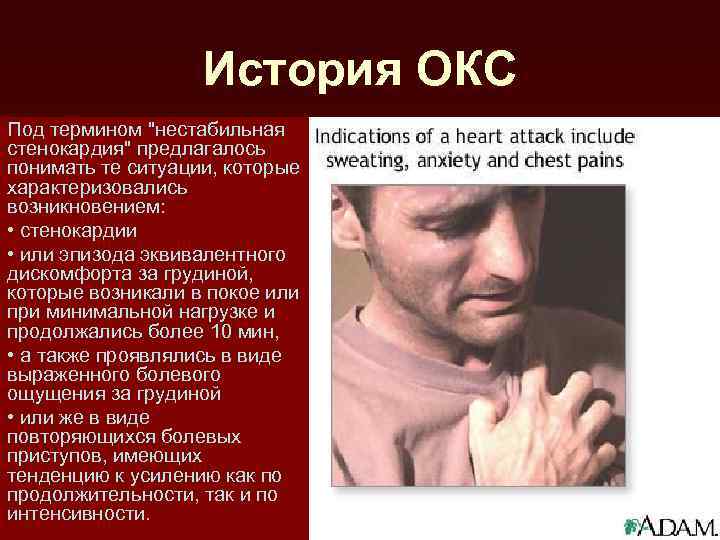 История ОКС

Под термином "нестабильная стенокардия" предлагалось понимать те ситуации, которые характеризовались возникновением:

• стенокардии

• или эпизода эквивалентного дискомфорта за грудиной, которые возникали в покое или при минимальной нагрузке и продолжались более 10 мин,

• а также проявлялись в виде выраженного болевого ощущения за грудиной

• или же в виде повторяющихся болевых приступов, имеющих тенденцию к усилению как по продолжительности, так и по интенсивности.

Indications of a heart attack include sweating, anxiety and chest pains

A.D.A.M.